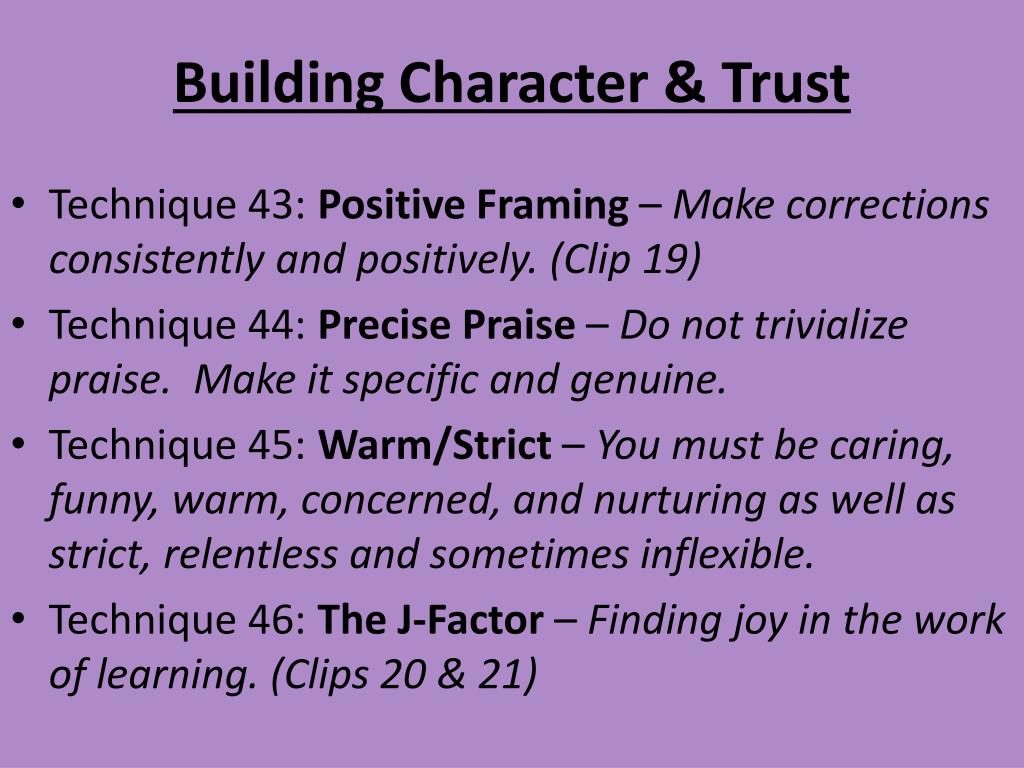 Building Character & Trust

• Technique 43: Positive Framing – Make corrections consistently and positively. (Clip 19)
• Technique 44: Precise Praise – Do not trivialize praise. Make it specific and genuine.
• Technique 45: Warm/Strict – You must be caring, funny, warm, concerned, and nurturing as well as strict, relentless and sometimes inflexible.
• Technique 46: The J-Factor – Finding joy in the work of learning. (Clips 20 & 21)